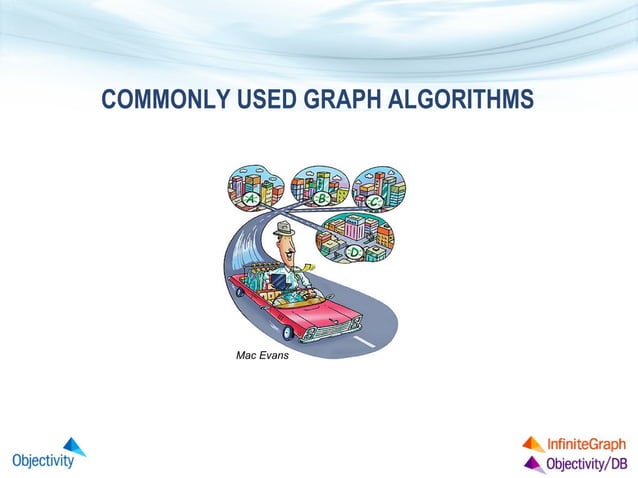 COMMONLY USED GRAPH ALGORITHMS

A

B

C

D

Mac Evans

Objectivity

InfiniteGraph

Objectivity/DB